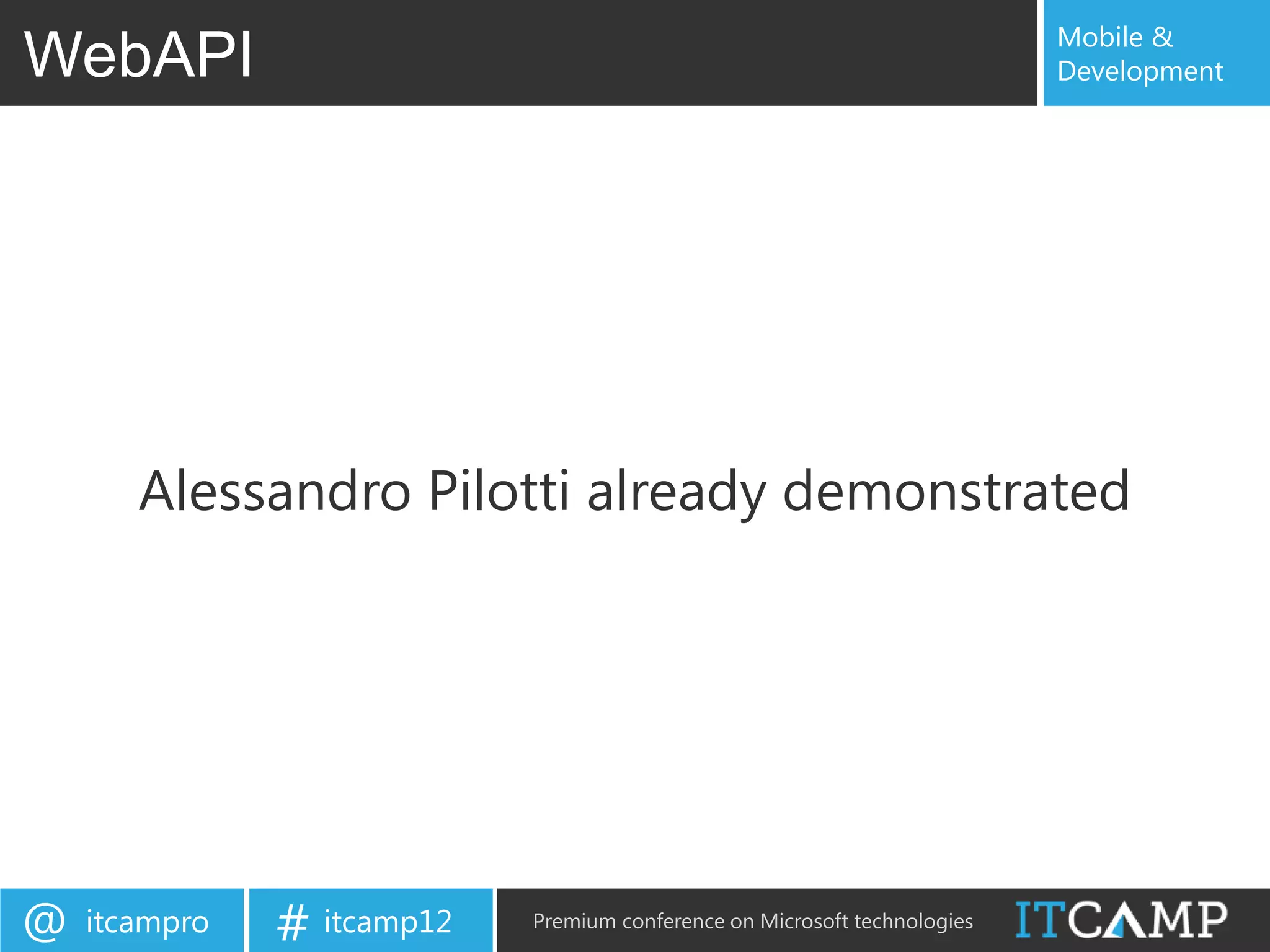 WebAPI

Mobile & Development

Alessandro Pilotti already demonstrated

@ itcampro

# itcamp12

Premium conference on Microsoft technologies

ITCAMP